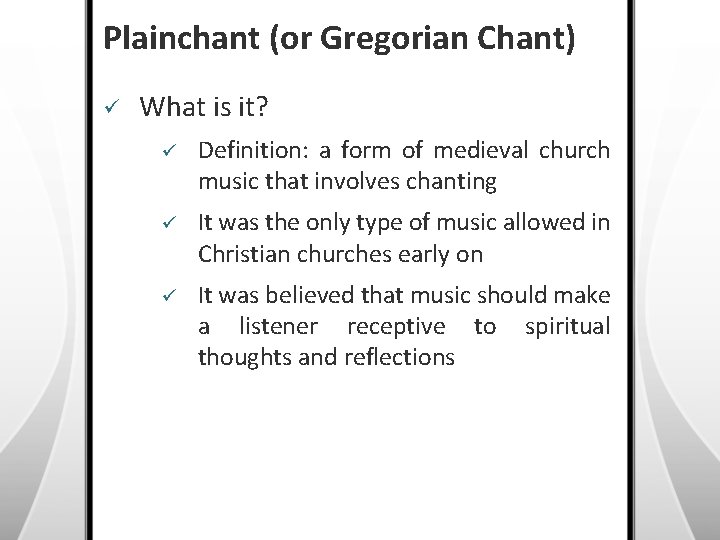 Plainchant (or Gregorian Chant)

✓ What is it?

✓ Definition: a form of medieval church music that involves chanting

✓ It was the only type of music allowed in Christian churches early on

✓ It was believed that music should make a listener receptive to spiritual thoughts and reflections